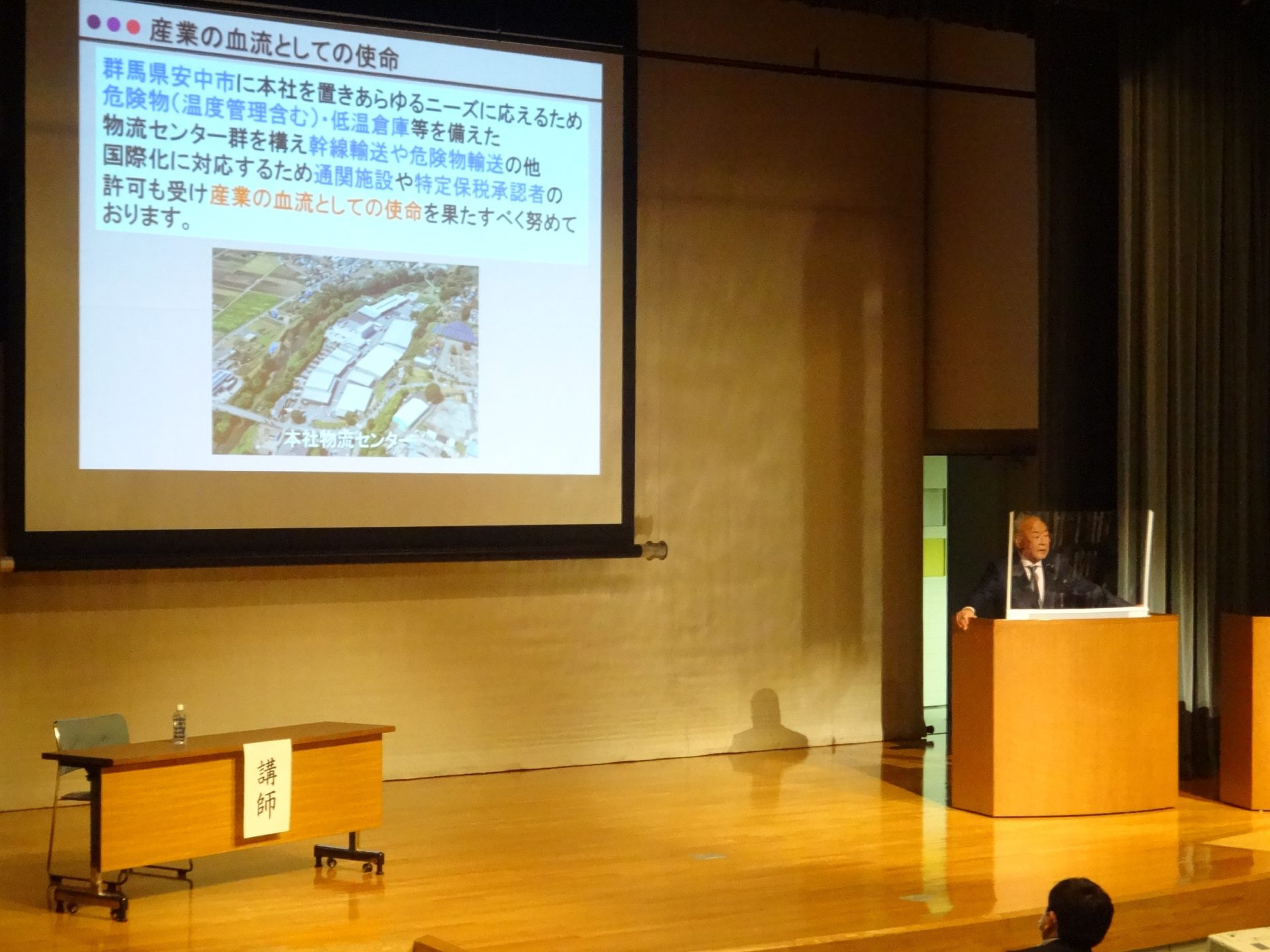 産業の血流としての使命

群馬県安中市に本社を置きあらゆるニーズに応えるため危険物(温度管理含む)・低温倉庫等を備えた物流センター群を構え幹線輸送や危険物輸送の他国際化に対応するため通関施設や特定保税承認者の許可も受け産業の血流としての使命を果たすべく努めております。

本社物流センター

講師